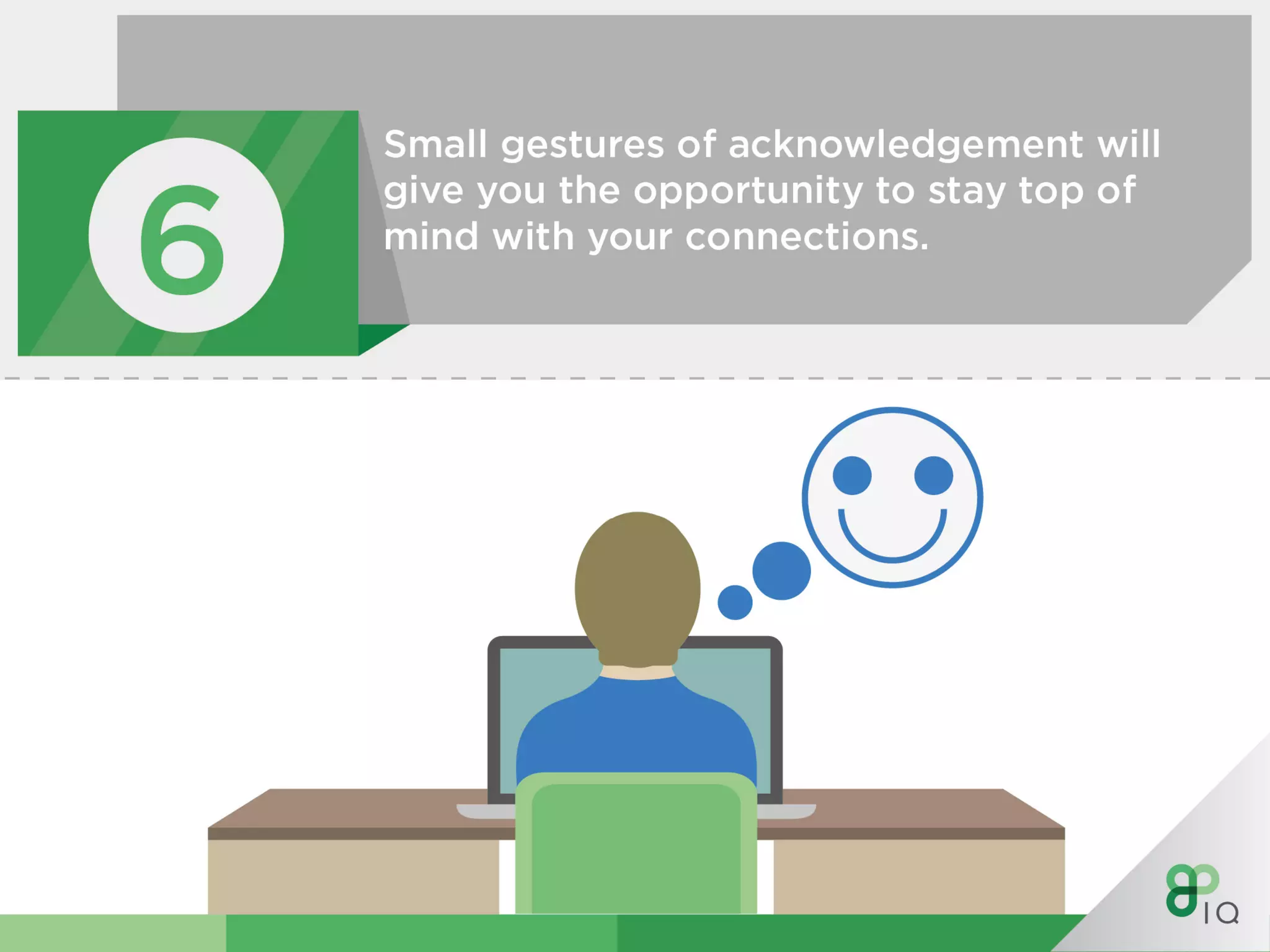 6

Small gestures of acknowledgement will give you the opportunity to stay top of mind with your connections.

IQ